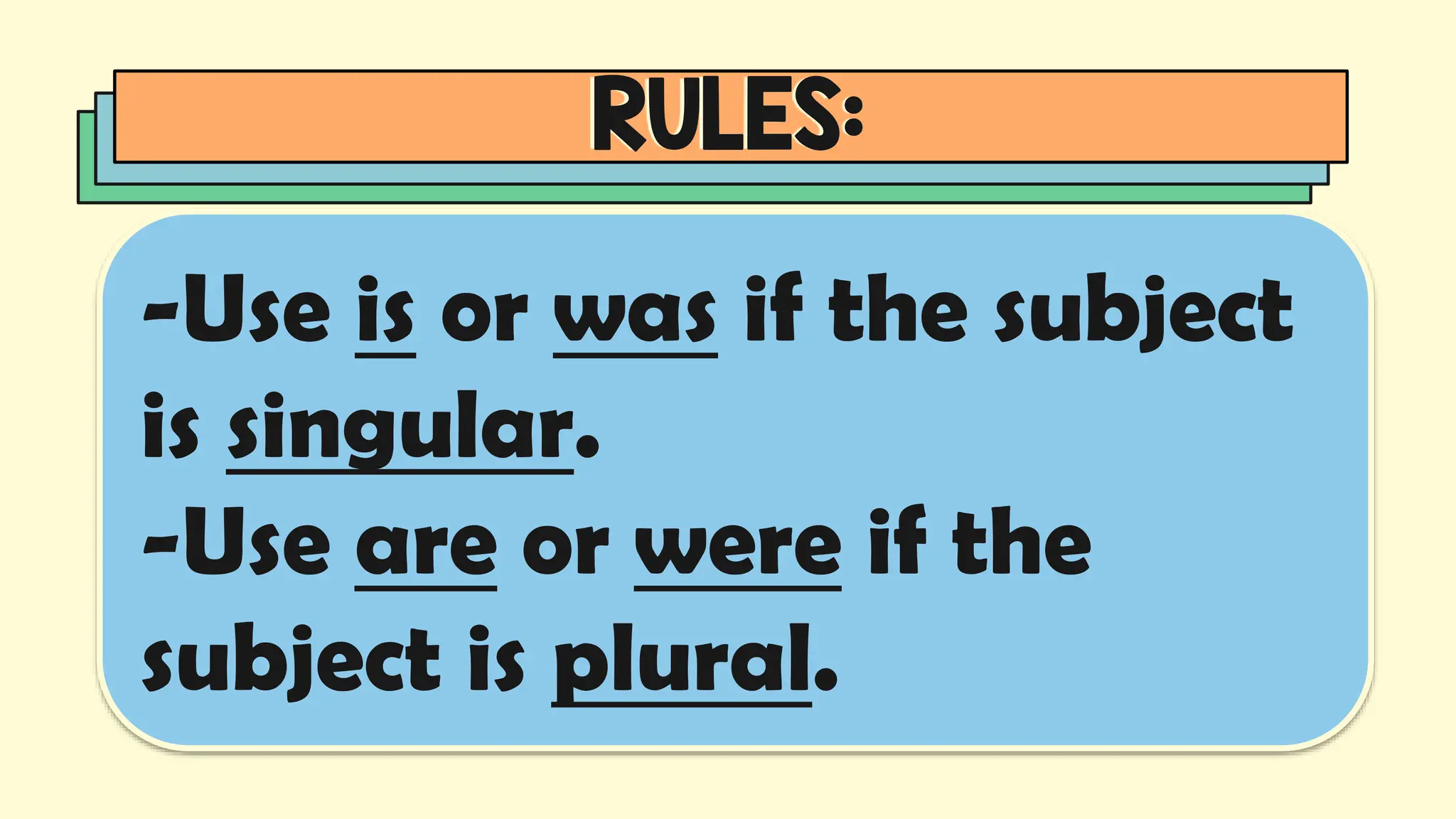 RULES:

-Use is or was if the subject is singular.
-Use are or were if the subject is plural.